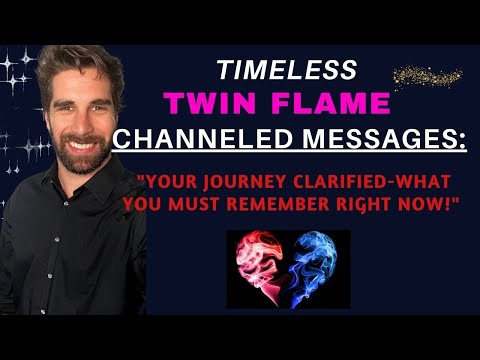 TIMELESS
TWIN FLAME
CHANNELED MESSAGES:

"YOUR JOURNEY CLARIFIED-WHAT YOU MUST REMEMBER RIGHT NOW!"